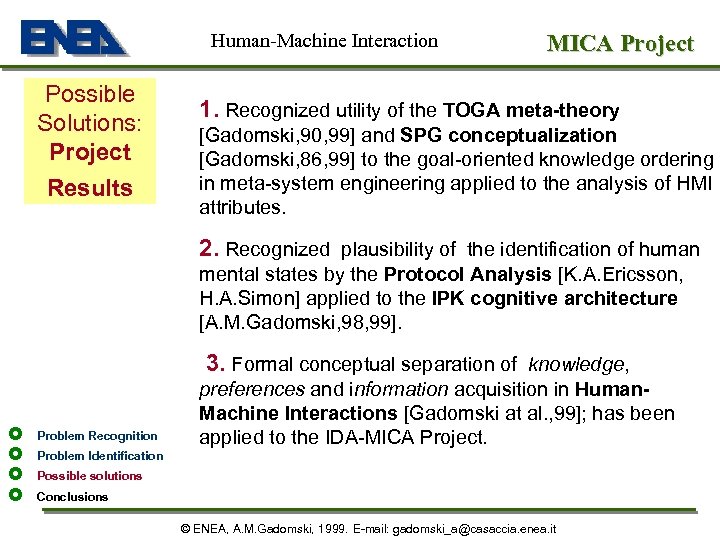 ENEA

Human-Machine Interaction

MICA Project

Possible Solutions: Project Results

1. Recognized utility of the TOGA meta-theory [Gadomski,90,99] and SPG conceptualization [Gadomski,86,99] to the goal-oriented knowledge ordering in meta-system engineering applied to the analysis of HMI attributes.

2. Recognized plausibility of the identification of human mental states by the Protocol Analysis [K.A.Ericsson, H.A.Simon] applied to the IPK cognitive architecture [A.M.Gadomski,98,99].

3. Formal conceptual separation of knowledge, preferences and information acquisition in Human-Machine Interactions [Gadomski at al.,99]; has been applied to the IDA-MICA Project.

Problem Recognition
Problem Identification
Possible solutions
Conclusions

© ENEA, A.M.Gadomski, 1999. E-mail: gadomski_a@casaccia.enea.it